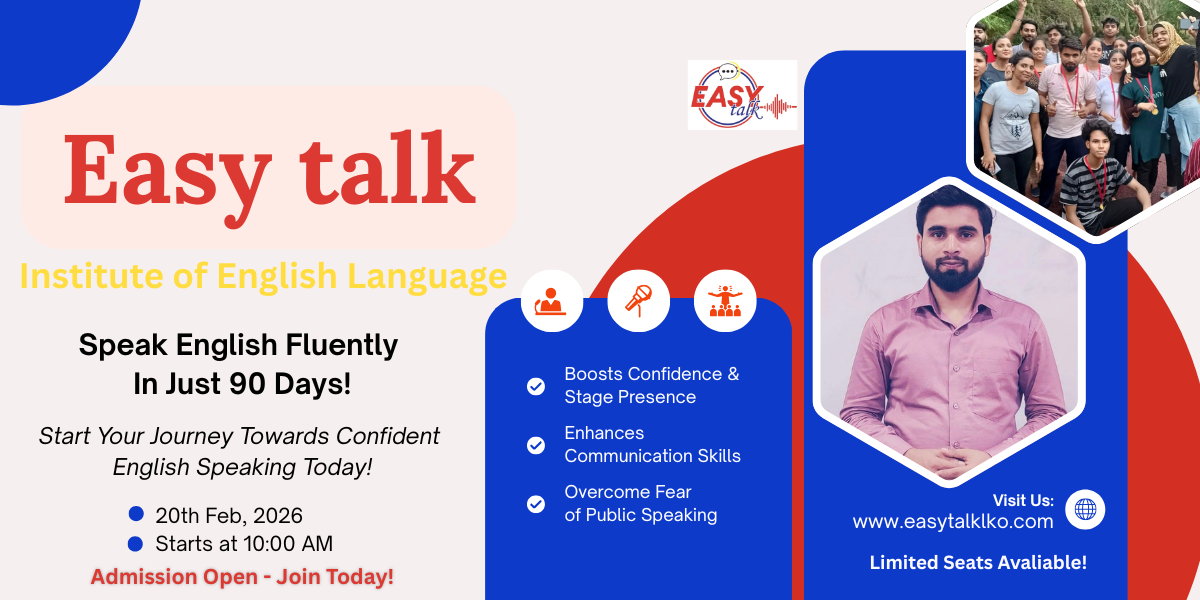 EASY talk

Easy talk

Institute of English Language

Speak English Fluently In Just 90 Days!

Start Your Journey Towards Confident English Speaking Today!

20th Feb, 2026
Starts at 10:00 AM

Admission Open - Join Today!

Boosts Confidence & Stage Presence

Enhances Communication Skills

Overcome Fear of Public Speaking

Visit Us:
www.easytalklko.com

Limited Seats Avaliable!